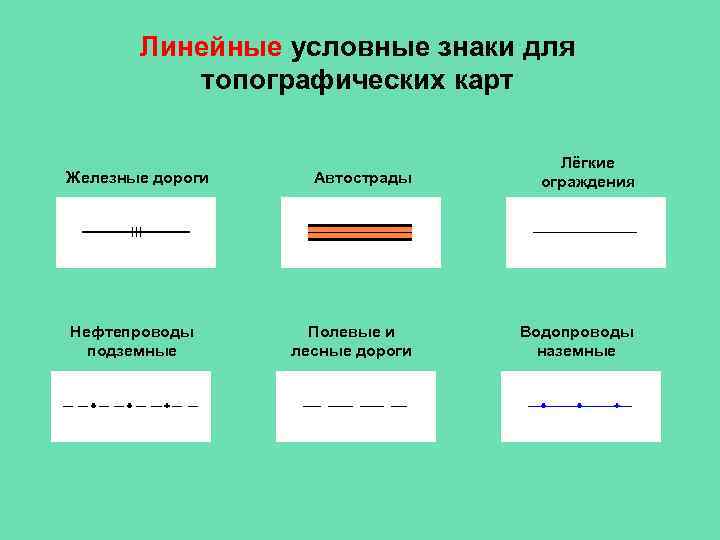 Линейные условные знаки для топографических карт

Железные дороги

Автострады

Лёгкие ограждения

Нефтепроводы подземные

Полевые и лесные дороги

Водопроводы наземные